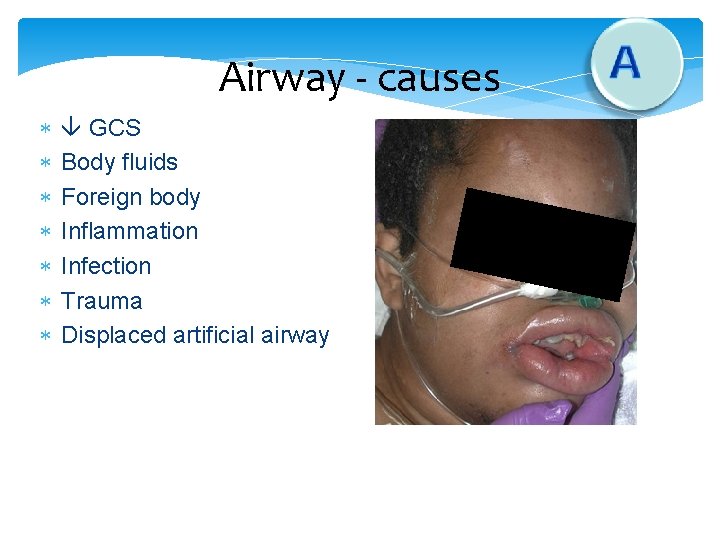 Airway - causes

A

* ↓ GCS
* Body fluids
* Foreign body
* Inflammation
* Infection
* Trauma
* Displaced artificial airway